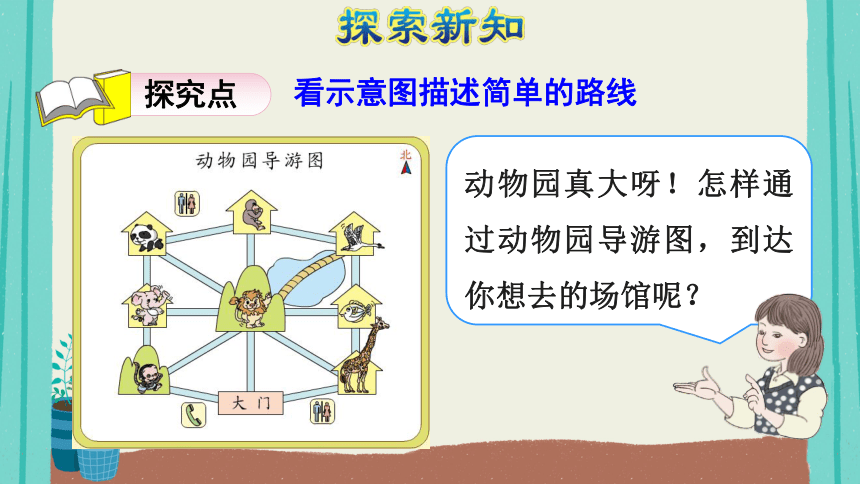 探索新知

探究点 看示意图描述简单的路线

动物园导游图

北

大门

动物园真大呀！怎样通过动物园导游图，到达你想去的场馆呢？